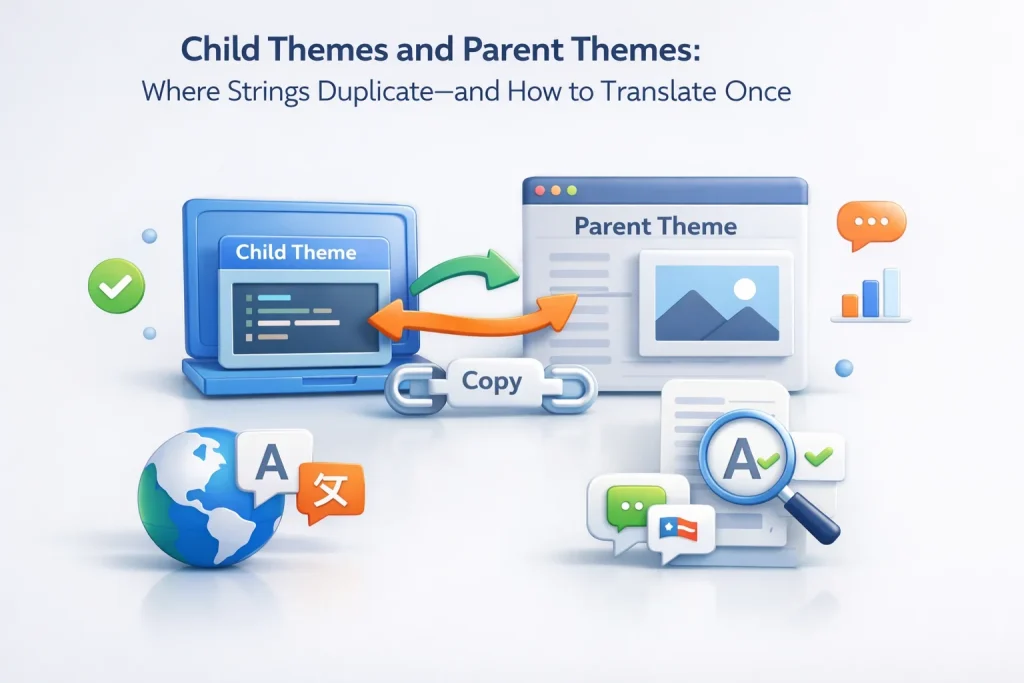 Child Themes and Parent Themes:
Where Strings Duplicate—and How to Translate Once

Child Theme

Parent Theme

Copy

A

文

A